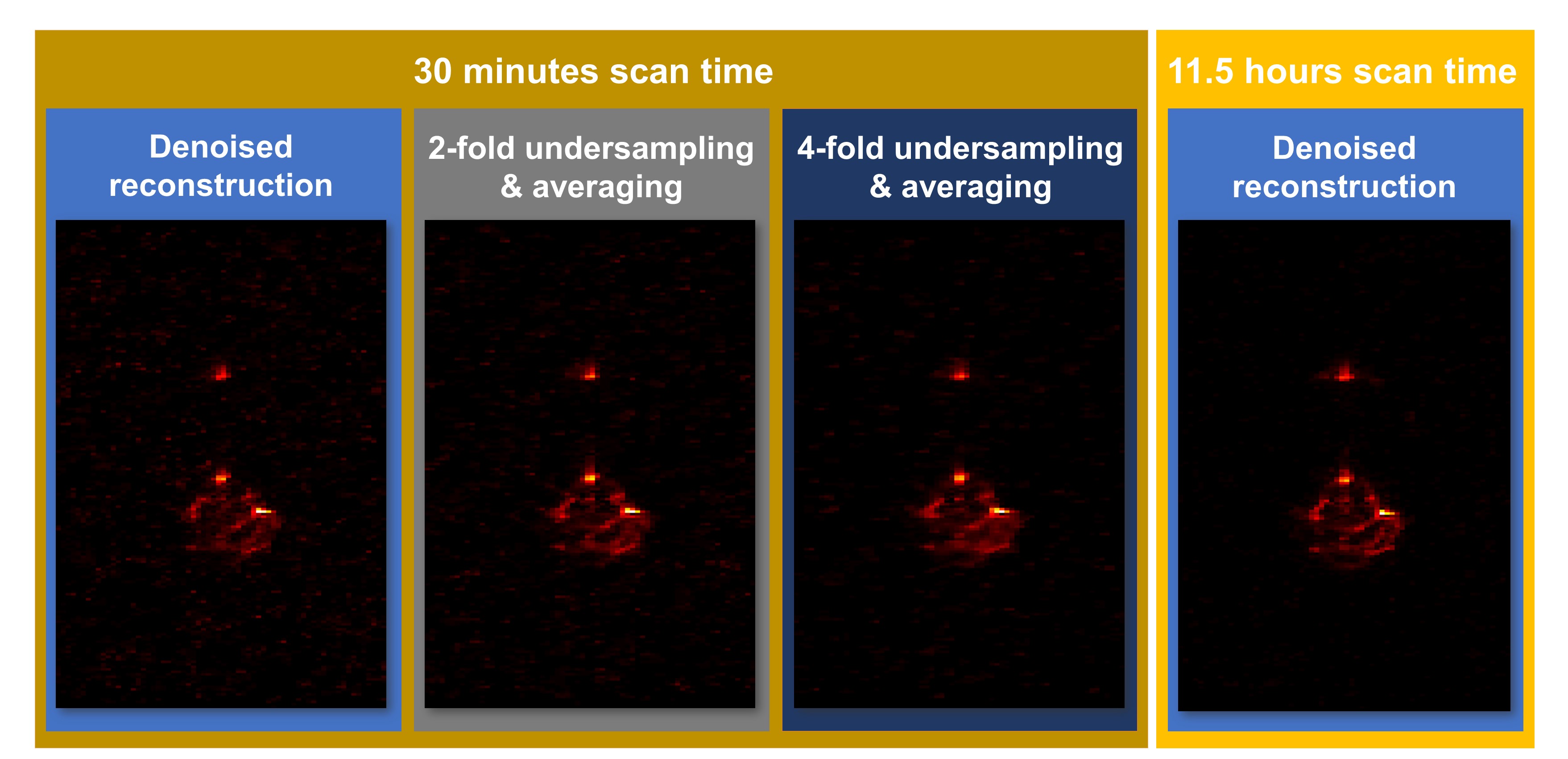 30 minutes scan time

Denoised reconstruction

2-fold undersampling & averaging

4-fold undersampling & averaging

11.5 hours scan time

Denoised reconstruction